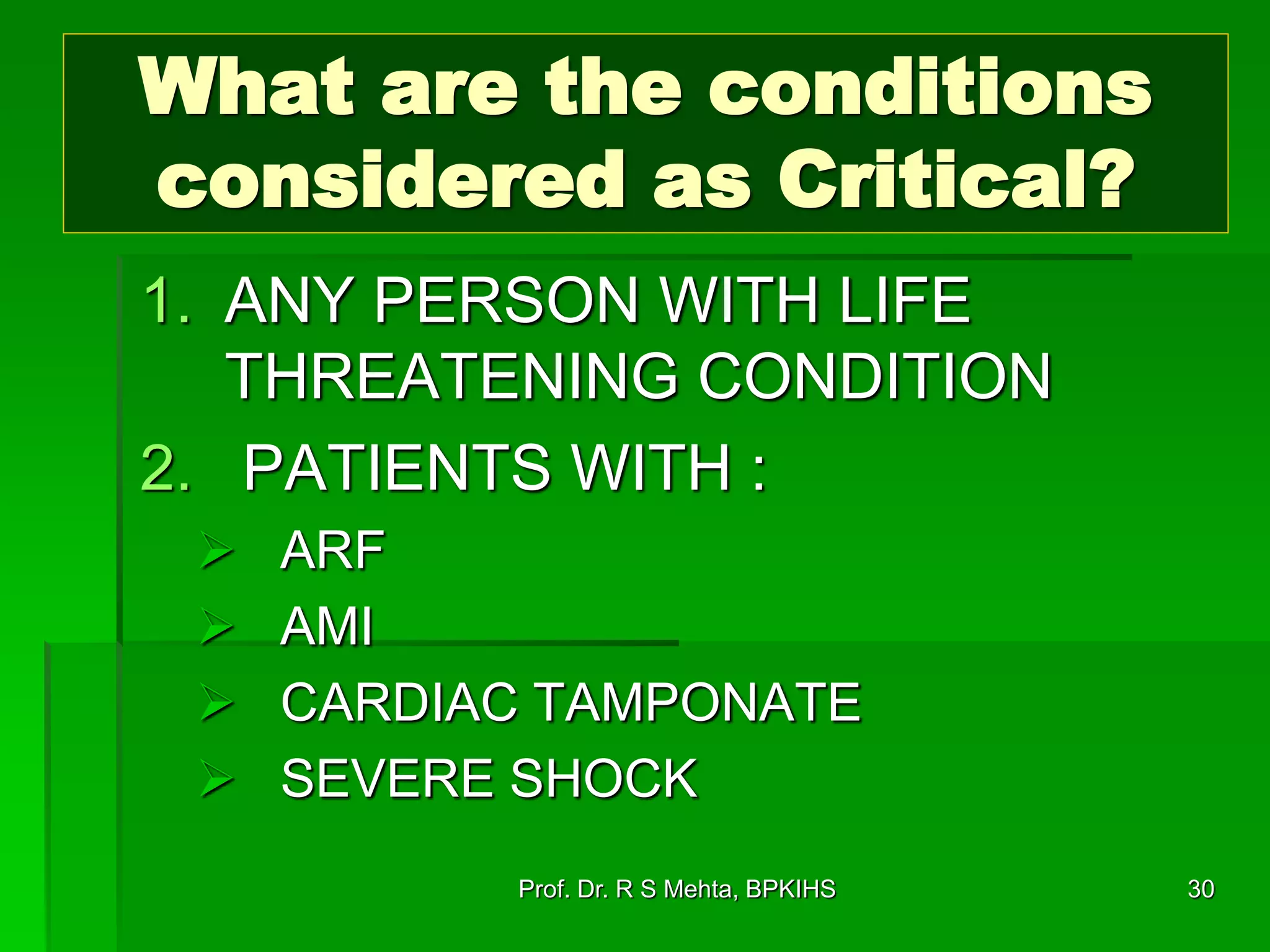 What are the conditions considered as Critical?

1. ANY PERSON WITH LIFE THREATENING CONDITION

2. PATIENTS WITH :

➢ ARF
➢ AMI
➢ CARDIAC TAMPONATE
➢ SEVERE SHOCK

Prof. Dr. R S Mehta, BPKIHS

30